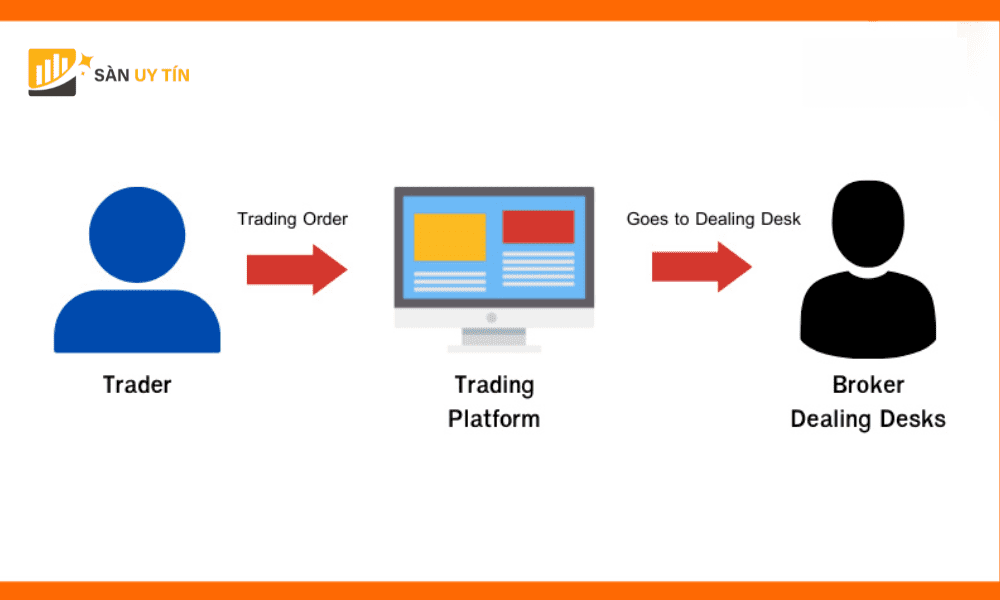 SÀN UY TÍN

Trading Order

Goes to Dealing Desk

Trader

Trading Platform

Broker Dealing Desks